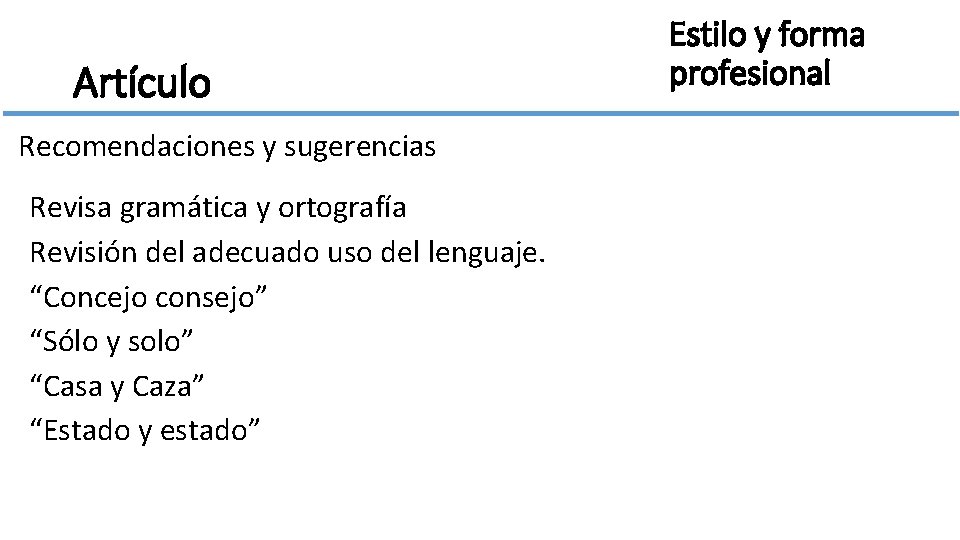 Artículo

Estilo y forma profesional

Recomendaciones y sugerencias

Revisa gramática y ortografía
Revisión del adecuado uso del lenguaje.
“Concejo consejo”
“Sólo y solo”
“Casa y Caza”
“Estado y estado”